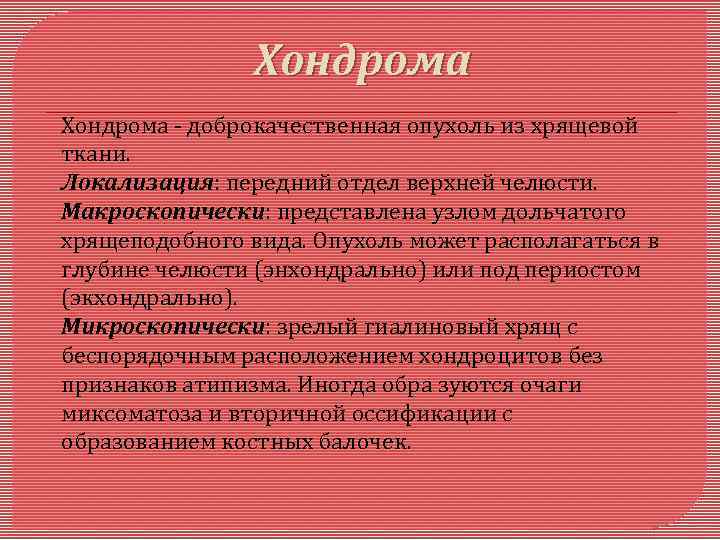 Хондрома

Хондрома - доброкачественная опухоль из хрящевой ткани.
Локализация: передний отдел верхней челюсти.
Макроскопически: представлена узлом дольчатого хрящеподобного вида. Опухоль может располагаться в глубине челюсти (энхондрально) или под периостом (экхондрально).
Микроскопически: зрелый гиалиновый хрящ с беспорядочным расположением хондроцитов без признаков атипизма. Иногда обра зуются очаги миксоматоза и вторичной оссификации с образованием костных балочек.